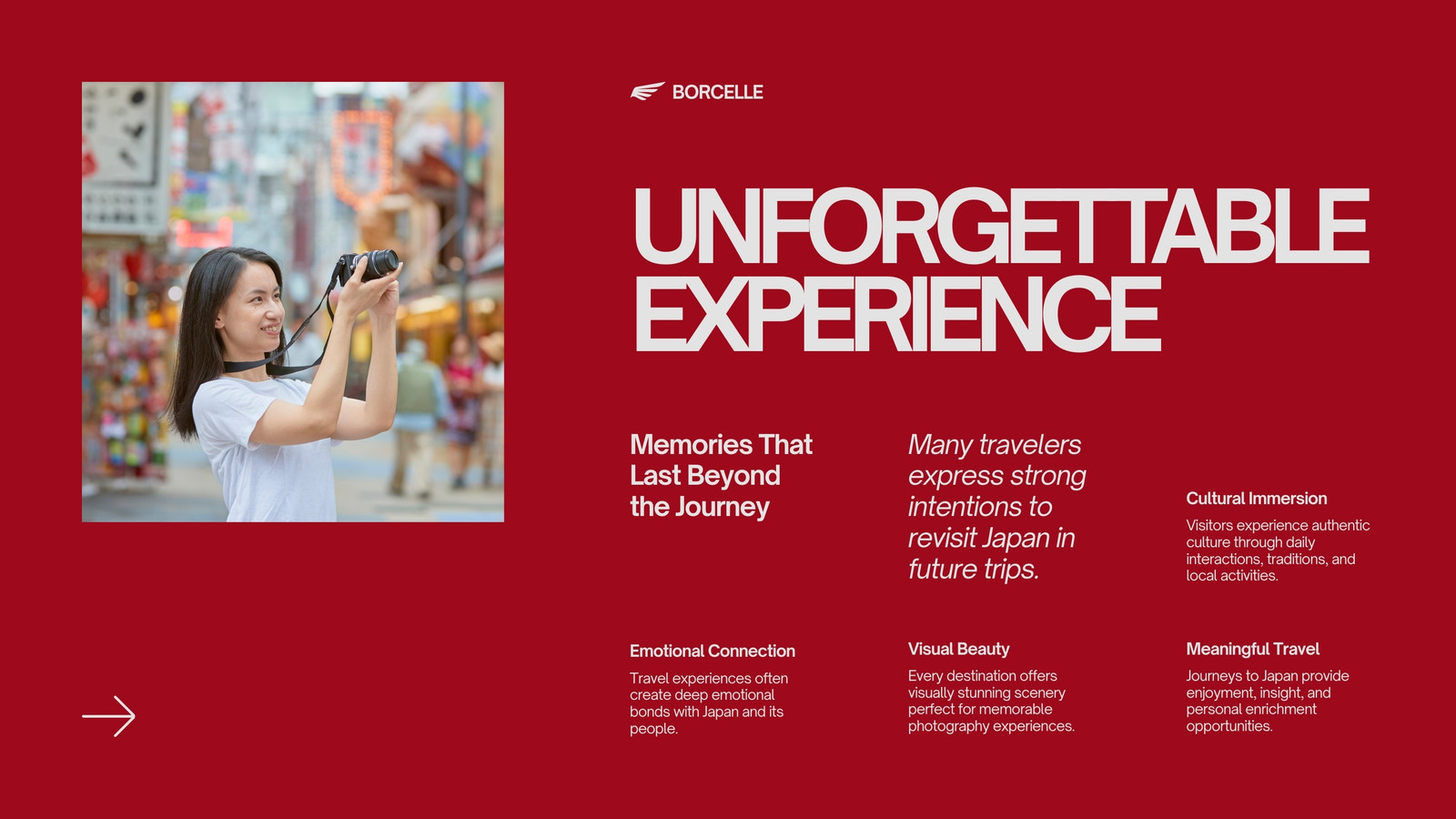 BORCELLE

UNFORGETTABLE EXPERIENCE

Memories That Last Beyond the Journey

Many travelers express strong intentions to revisit Japan in future trips.

Cultural Immersion

Visitors experience authentic culture through daily interactions, traditions, and local activities.

Emotional Connection

Travel experiences often create deep emotional bonds with Japan and its people.

Visual Beauty

Every destination offers visually stunning scenery perfect for memorable photography experiences.

Meaningful Travel

Journeys to Japan provide enjoyment, insight, and personal enrichment opportunities.